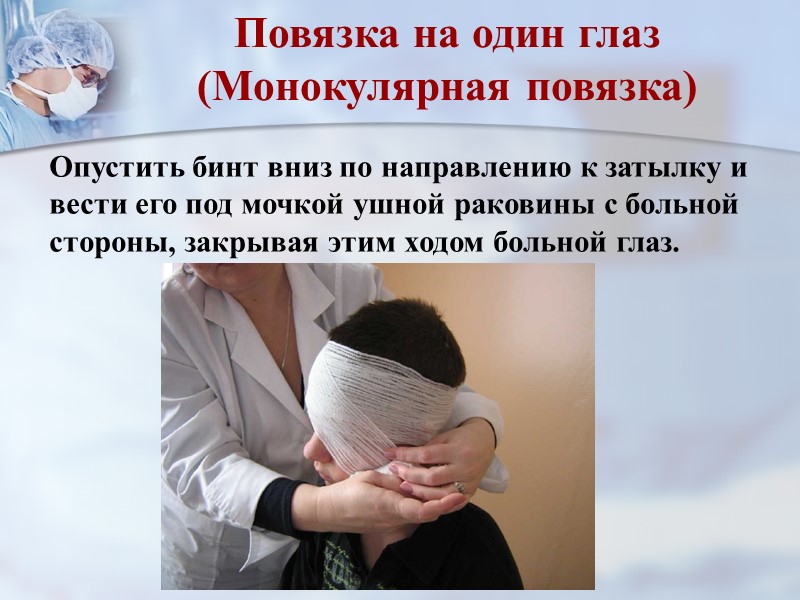 Повязка на один глаз
(Монокулярная повязка)

Опустить бинт вниз по направлению к затылку и вести его под мочкой ушной раковины с больной стороны, закрывая этим ходом больной глаз.